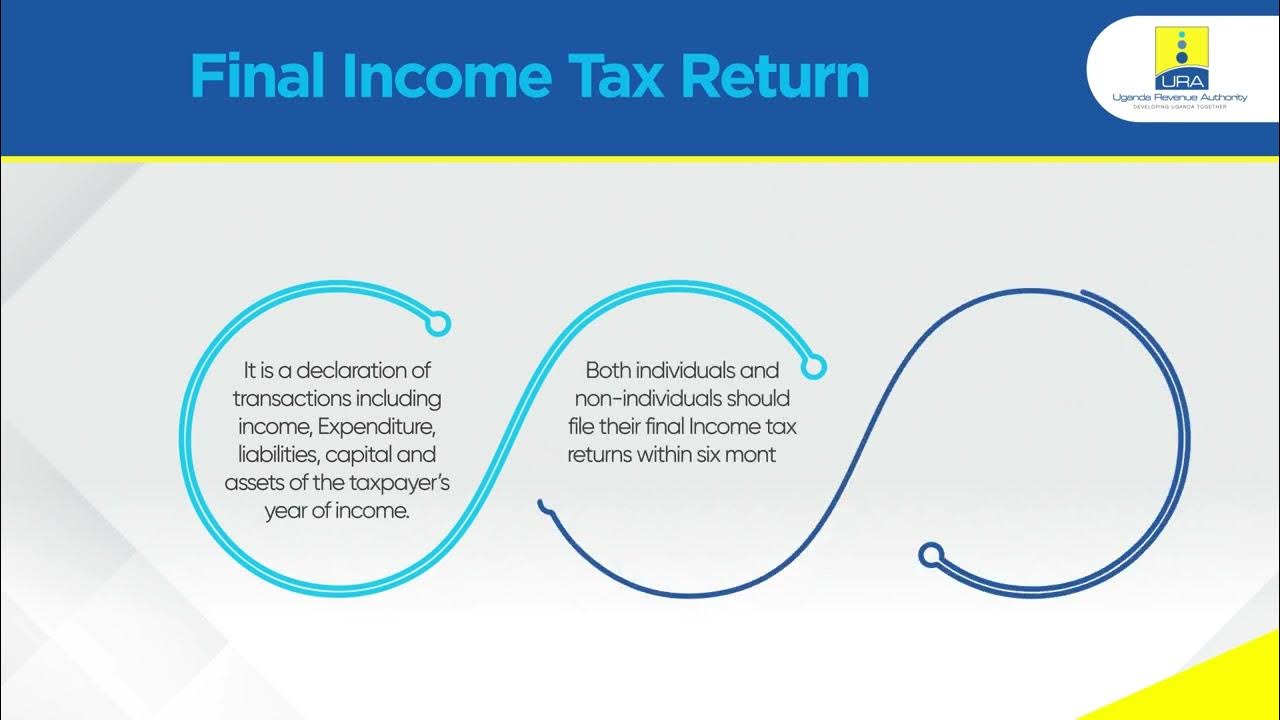 Final Income Tax Return

URA
Uganda Revenue Authority
DEVELOPING UGANDA TOGETHER

It is a declaration of transactions including income, Expenditure, liabilities, capital and assets of the taxpayer's year of income.

Both individuals and non-individuals should file their final Income tax returns within six mont